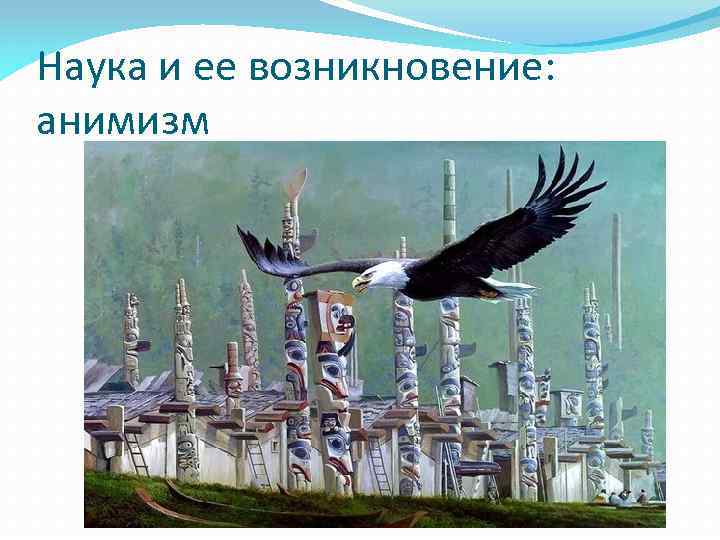 Наука и ее возникновение: анимизм